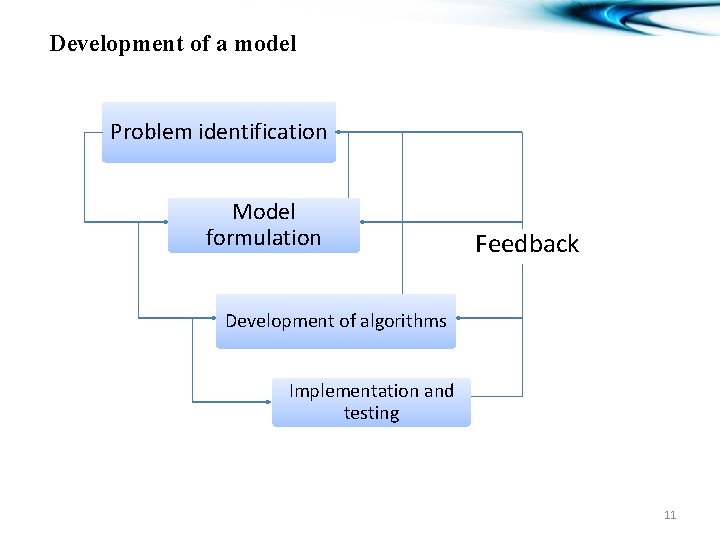 Development of a model

Problem identification

Model formulation

Feedback

Development of algorithms

Implementation and testing

11